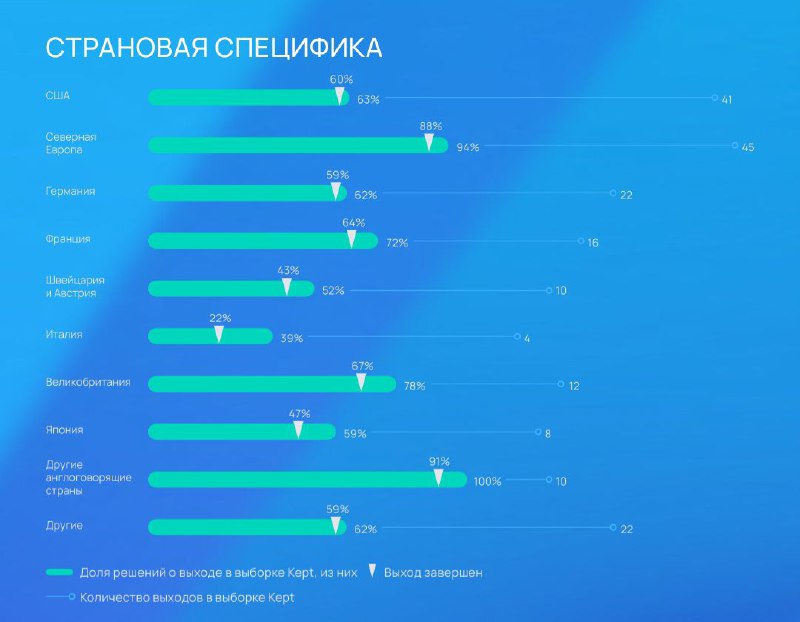 СТРАНОВАЯ СПЕЦИФИКА

США 60% 63% 41

Северная Европа 88% 94% 45

Германия 59% 62% 22

Франция 64% 72% 16

Швейцария и Австрия 43% 52% 10

Италия 22% 39% 4

Великобритания 67% 78% 12

Япония 47% 59% 8

Другие англоговорящие страны 91% 100% 10

Другие 59% 62% 22

Доля решений о выходе в выборке Kept, из них Выход завершен

Количество выходов в выборке Kept